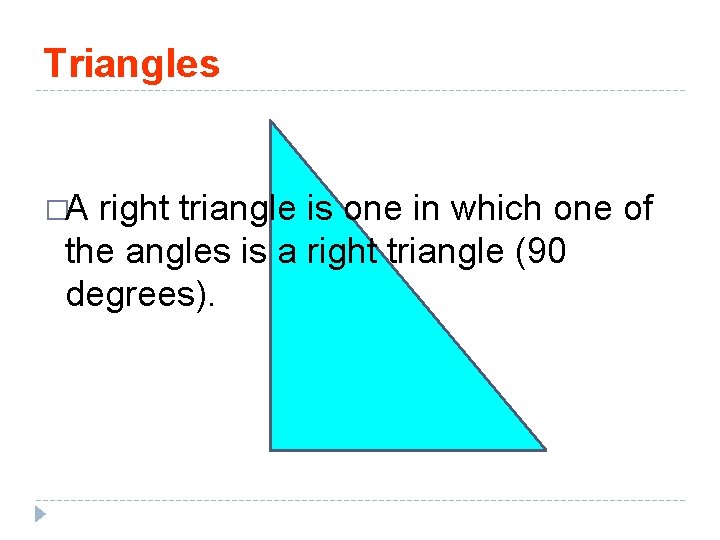 Triangles

□A right triangle is one in which one of the angles is a right triangle (90 degrees).